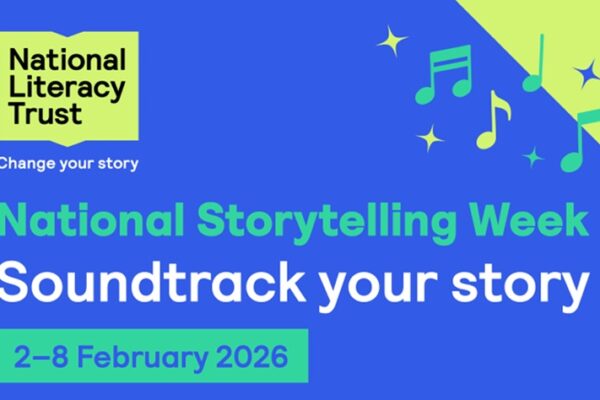 National Literacy Trust

Change your story

National Storytelling Week

Soundtrack your story

2–8 February 2026